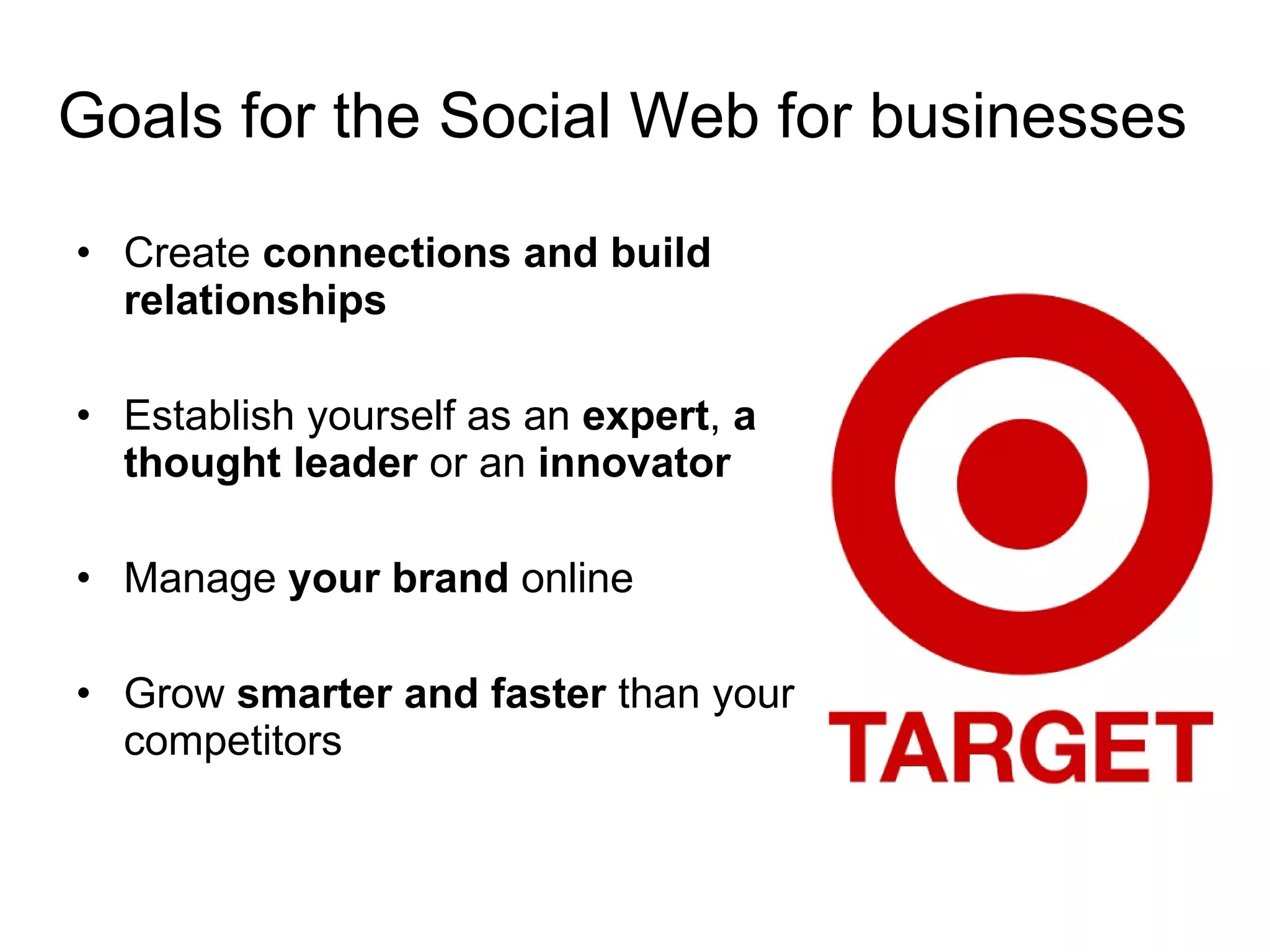 Goals for the Social Web for businesses

• Create connections and build relationships

• Establish yourself as an expert, a thought leader or an innovator

• Manage your brand online

• Grow smarter and faster than your competitors

TARGET